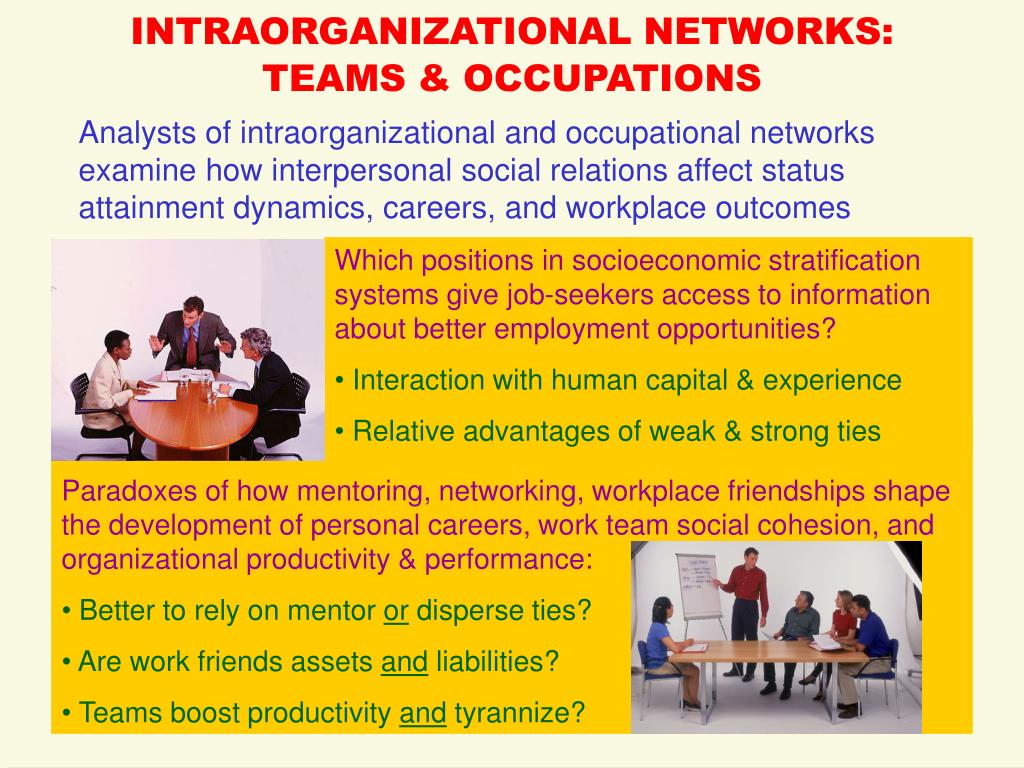 INTRAORGANIZATIONAL NETWORKS: TEAMS & OCCUPATIONS

Analysts of intraorganizational and occupational networks examine how interpersonal social relations affect status attainment dynamics, careers, and workplace outcomes

Which positions in socioeconomic stratification systems give job-seekers access to information about better employment opportunities?

• Interaction with human capital & experience

• Relative advantages of weak & strong ties

Paradoxes of how mentoring, networking, workplace friendships shape the development of personal careers, work team social cohesion, and organizational productivity & performance:

• Better to rely on mentor or disperse ties?

• Are work friends assets and liabilities?

• Teams boost productivity and tyrannize?